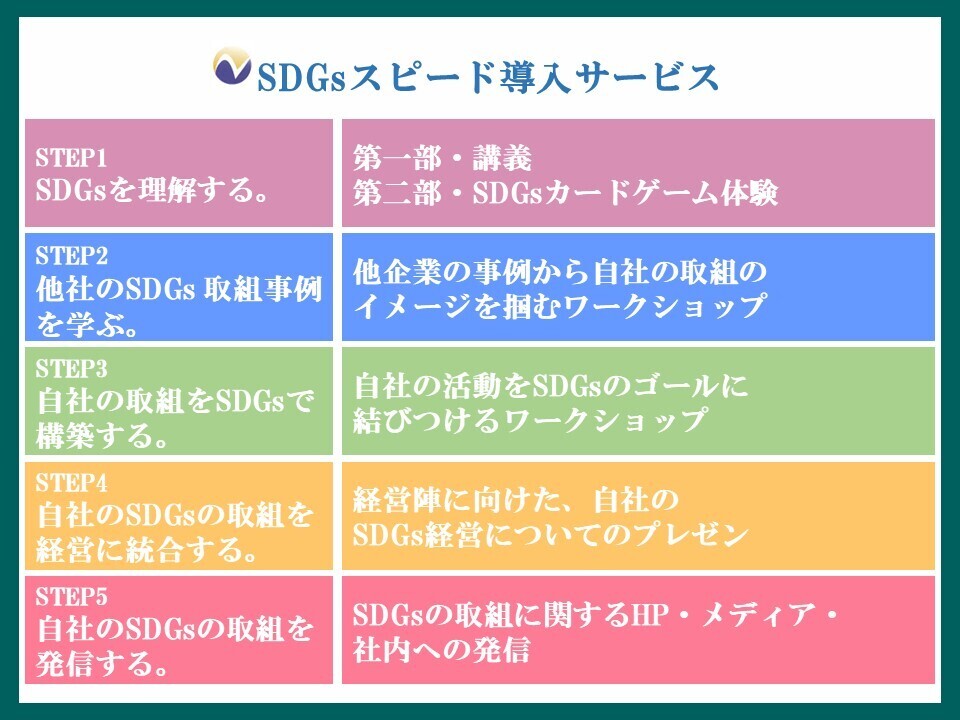 SDGsスピード導入サービス

| STEP1 SDGsを理解する。 | 第一部・講義 第二部・SDGsカードゲーム体験 |
|---|---|
| STEP2 他社のSDGs 取組事例を学ぶ。 | 他企業の事例から自社の取組のイメージを掴むワークショップ |
| STEP3 自社の取組をSDGsで構築する。 | 自社の活動をSDGsのゴールに結びつけるワークショップ |
| STEP4 自社のSDGsの取組を経営に統合する。 | 経営陣に向けた、自社のSDGs経営についてのプレゼン |
| STEP5 自社のSDGsの取組を発信する。 | SDGsの取組に関するHP・メディア・社内への発信 |